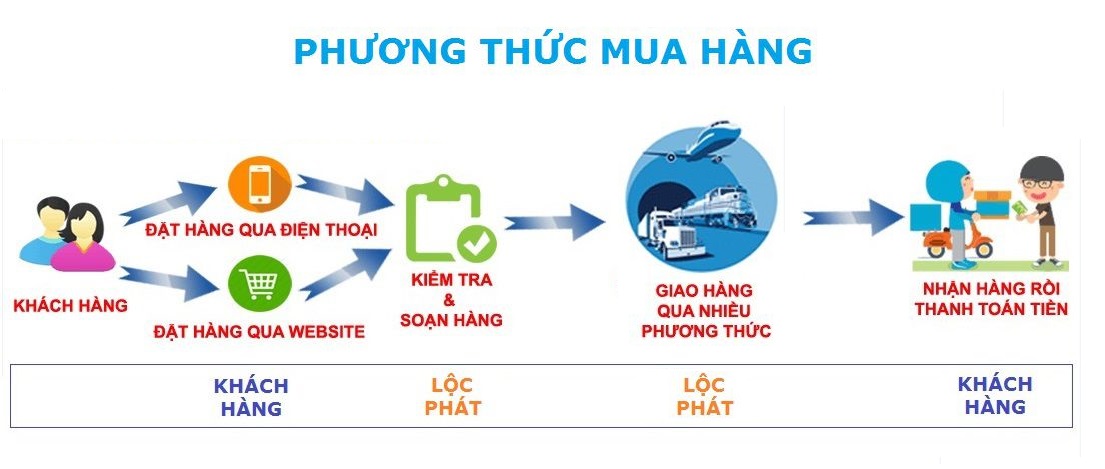 PHƯƠNG THỨC MUA HÀNG

KHÁCH HÀNG

ĐẶT HÀNG QUA ĐIỆN THOẠI

ĐẶT HÀNG QUA WEBSITE

KIỂM TRA & SOẠN HÀNG

GIAO HÀNG QUA NHIỀU PHƯƠNG THỨC

NHẬN HÀNG RỒI THANH TOÁN TIỀN

KHÁCH HÀNG

LỘC PHÁT

LỘC PHÁT

KHÁCH HÀNG